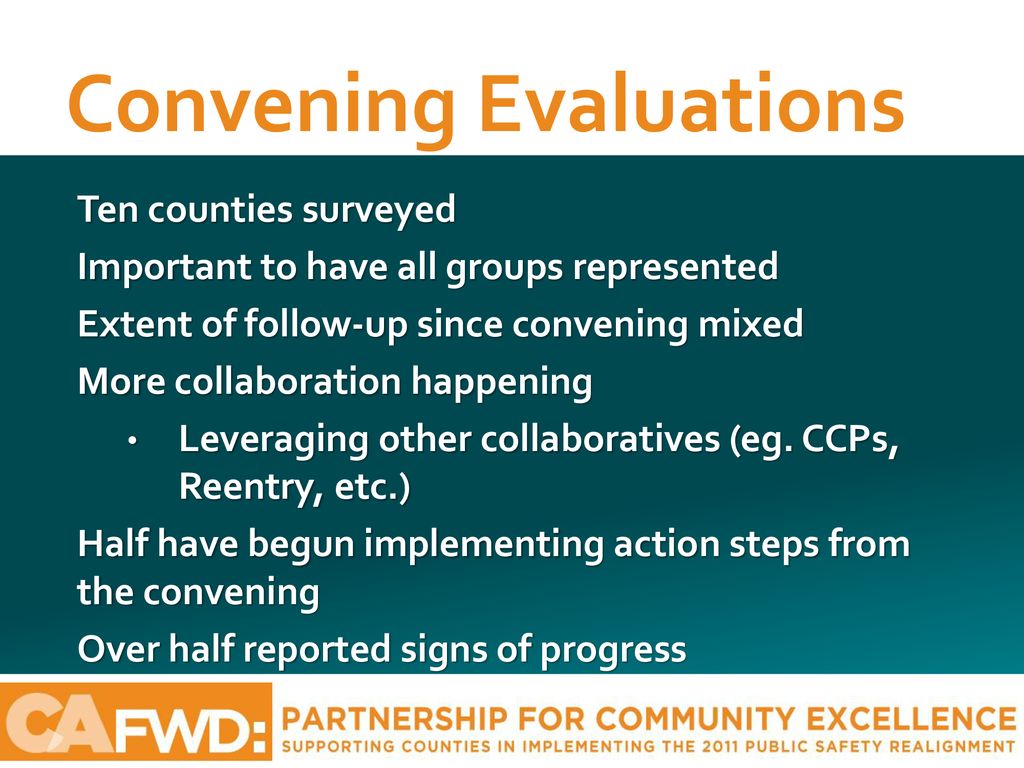 Convening Evaluations

Ten counties surveyed

Important to have all groups represented

Extent of follow-up since convening mixed

More collaboration happening

• Leveraging other collaboratives (eg. CCPs, Reentry, etc.)

Half have begun implementing action steps from the convening

Over half reported signs of progress

CAFWD: PARTNERSHIP FOR COMMUNITY EXCELLENCE
SUPPORTING COUNTIES IN IMPLEMENTING THE 2011 PUBLIC SAFETY REALIGNMENT